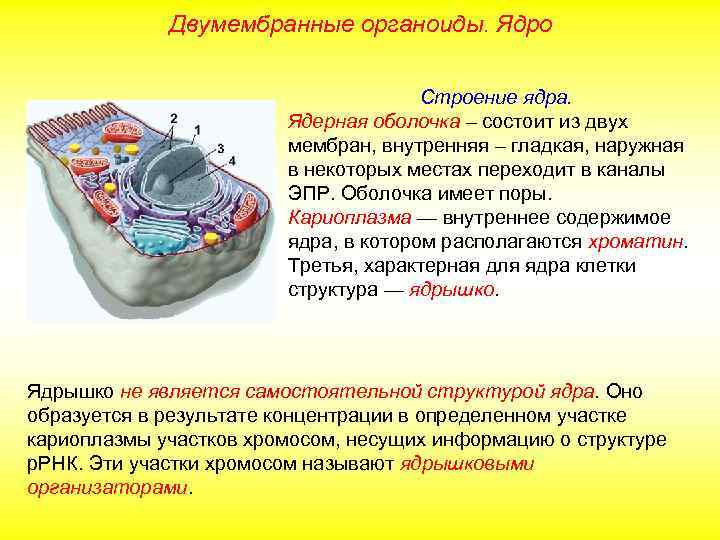 Двумембранные органоиды. Ядро

2
1
3
4

Строение ядра.
Ядерная оболочка – состоит из двух мембран, внутренняя – гладкая, наружная в некоторых местах переходит в каналы ЭПР. Оболочка имеет поры.
Кариоплазма — внутреннее содержимое ядра, в котором располагаются хроматин. Третья, характерная для ядра клетки структура — ядрышко.

Ядрышко не является самостоятельной структурой ядра. Оно образуется в результате концентрации в определенном участке кариоплазмы участков хромосом, несущих информацию о структуре рРНК. Эти участки хромосом называют ядрышковыми организаторами.